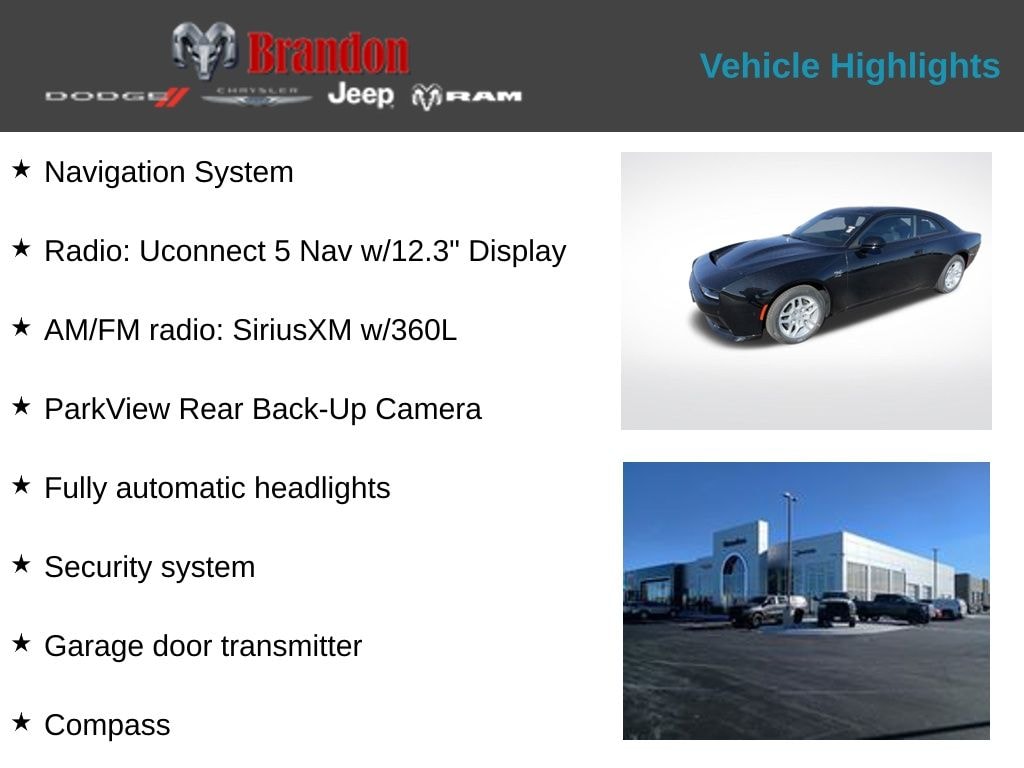 Brandon
DODGE CHRYSLER Jeep RAM

Vehicle Highlights

★ Navigation System

★ Radio: Uconnect 5 Nav w/12.3" Display

★ AM/FM radio: SiriusXM w/360L

★ ParkView Rear Back-Up Camera

★ Fully automatic headlights

★ Security system

★ Garage door transmitter

★ Compass